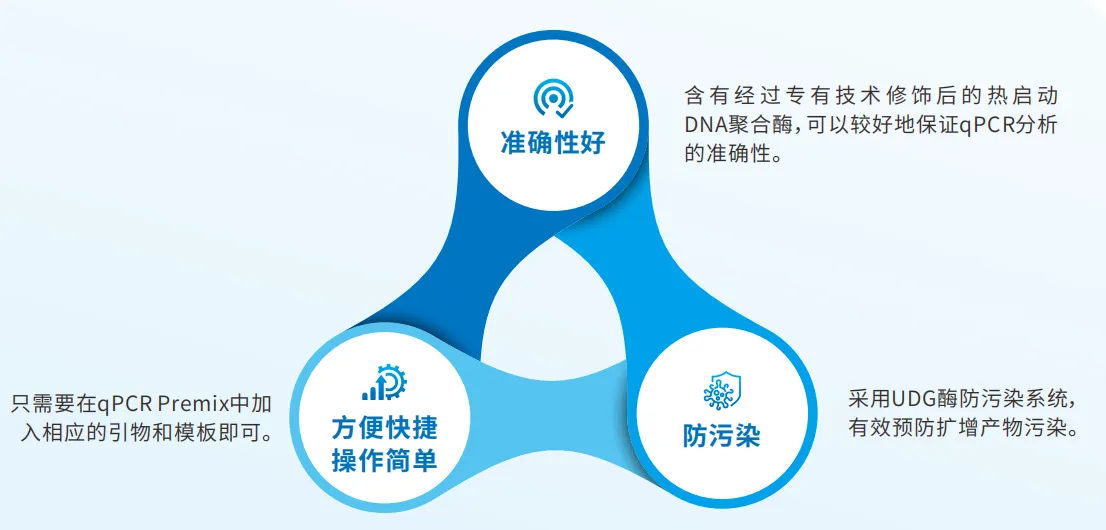 准确性好

含有经过专有技术修饰后的热启动DNA聚合酶，可以较好地保证qPCR分析的准确性。

只需要在qPCR Premix中加入相应的引物和模板即可。

方便快捷
操作简单

防污染

采用UDG酶防污染系统，有效预防扩增产物污染。